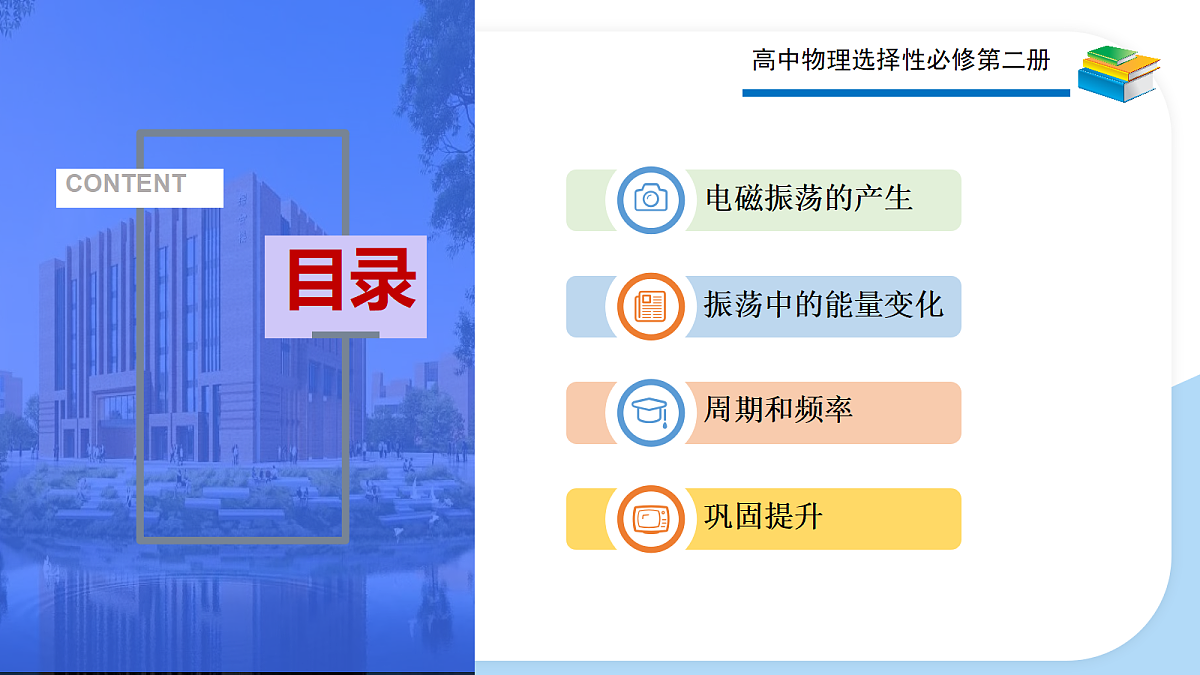 CONTENT

目录

高中物理选择性必修第二册

电磁振荡的产生

振荡中的能量变化

周期和频率

巩固提升